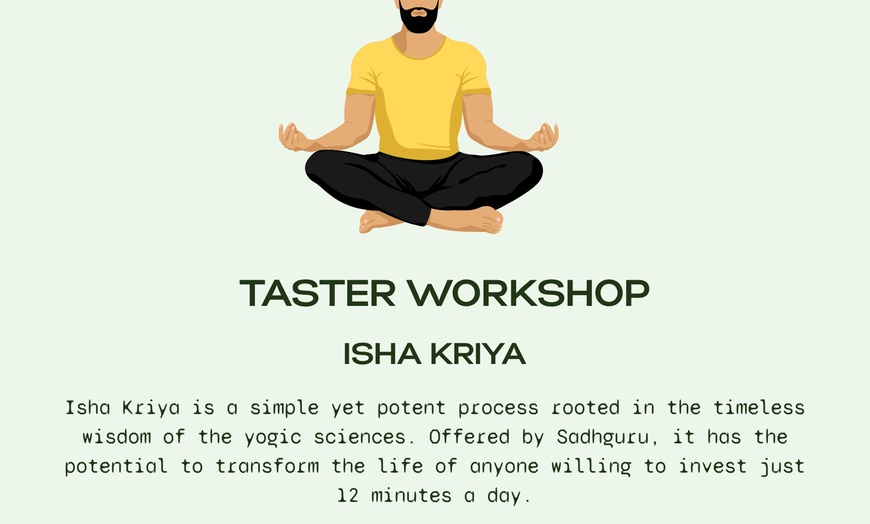 TASTER WORKSHOP

ISHA KRIYA

Isha Kriya is a simple yet potent process rooted in the timeless wisdom of the yogic sciences. Offered by Sadhguru, it has the potential to transform the life of anyone willing to invest just 12 minutes a day.